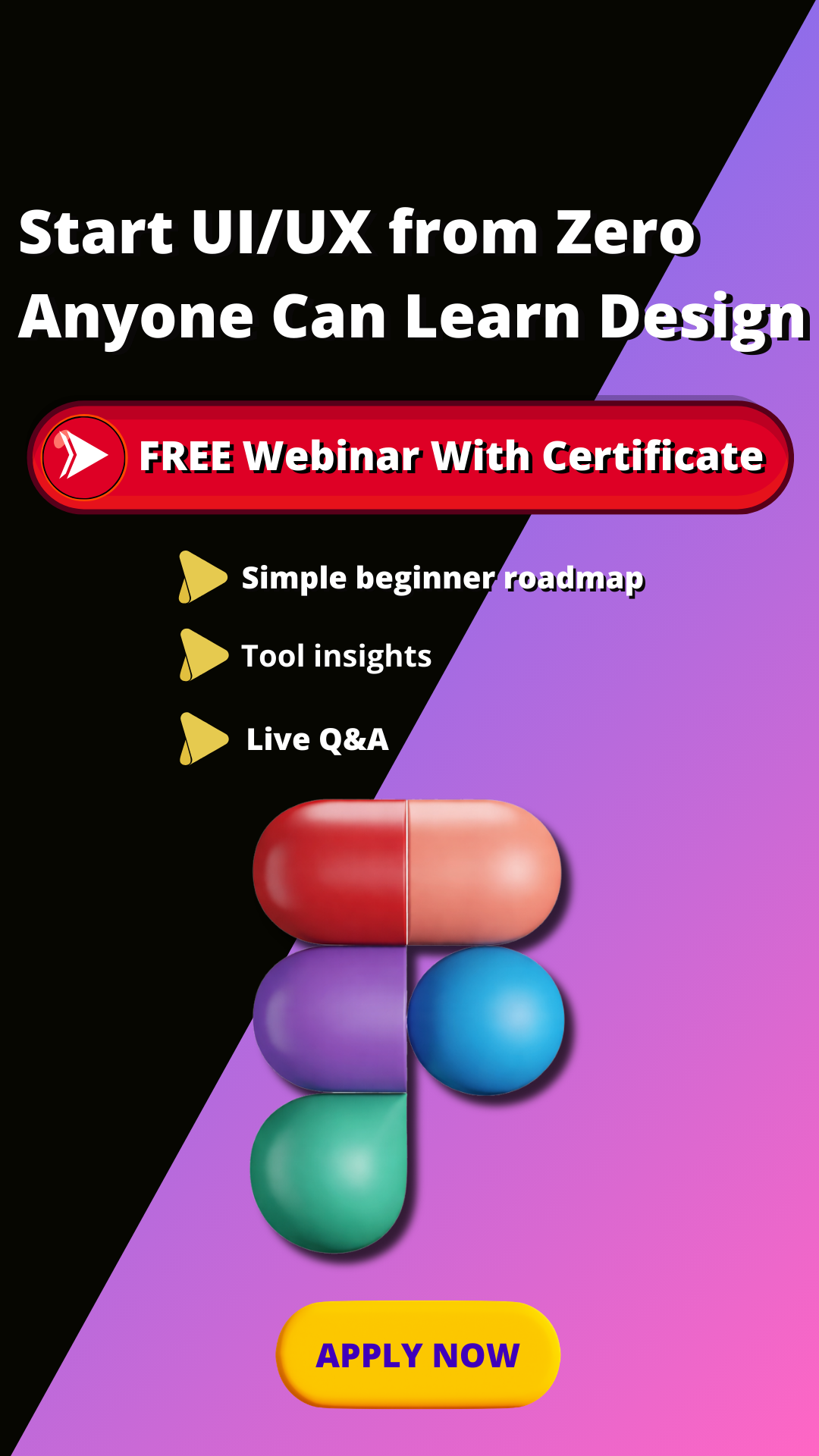 Start UI/UX from Zero
Anyone Can Learn Design

FREE Webinar With Certificate

Simple beginner roadmap

Tool insights

Live Q&A

APPLY NOW